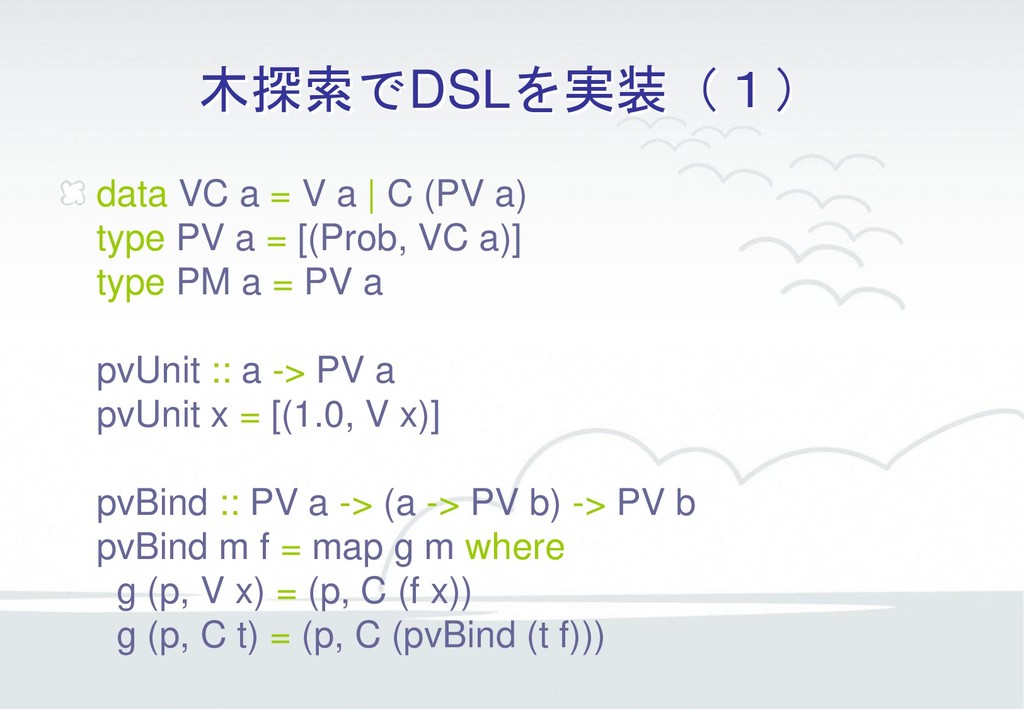 木探索でDSLを実装（１）

data VC a = V a | C (PV a)
type PV a = [(Prob, VC a)]
type PM a = PV a

pvUnit :: a -> PV a
pvUnit x = [(1.0, V x)]

pvBind :: PV a -> (a -> PV b) -> PV b
pvBind m f = map g m where
g (p, V x) = (p, C (f x))
g (p, C t) = (p, C (pvBind (t f)))